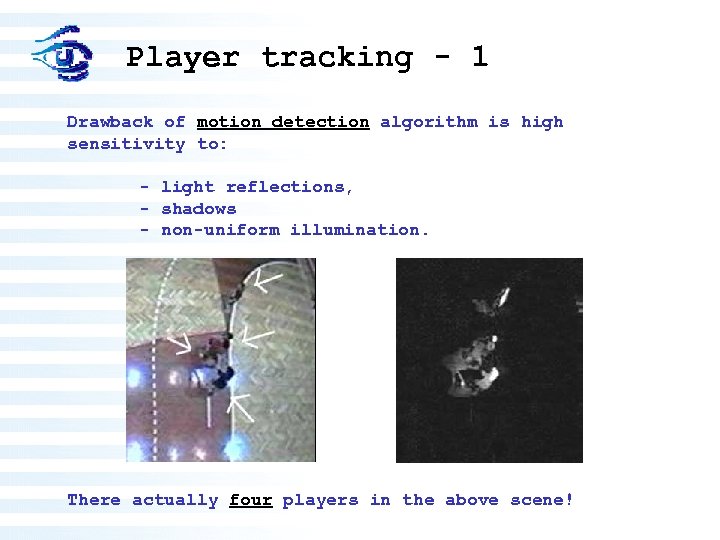 Player tracking - 1

Drawback of motion detection algorithm is high sensitivity to:

- light reflections,
- shadows
- non-uniform illumination.

There actually four players in the above scene!